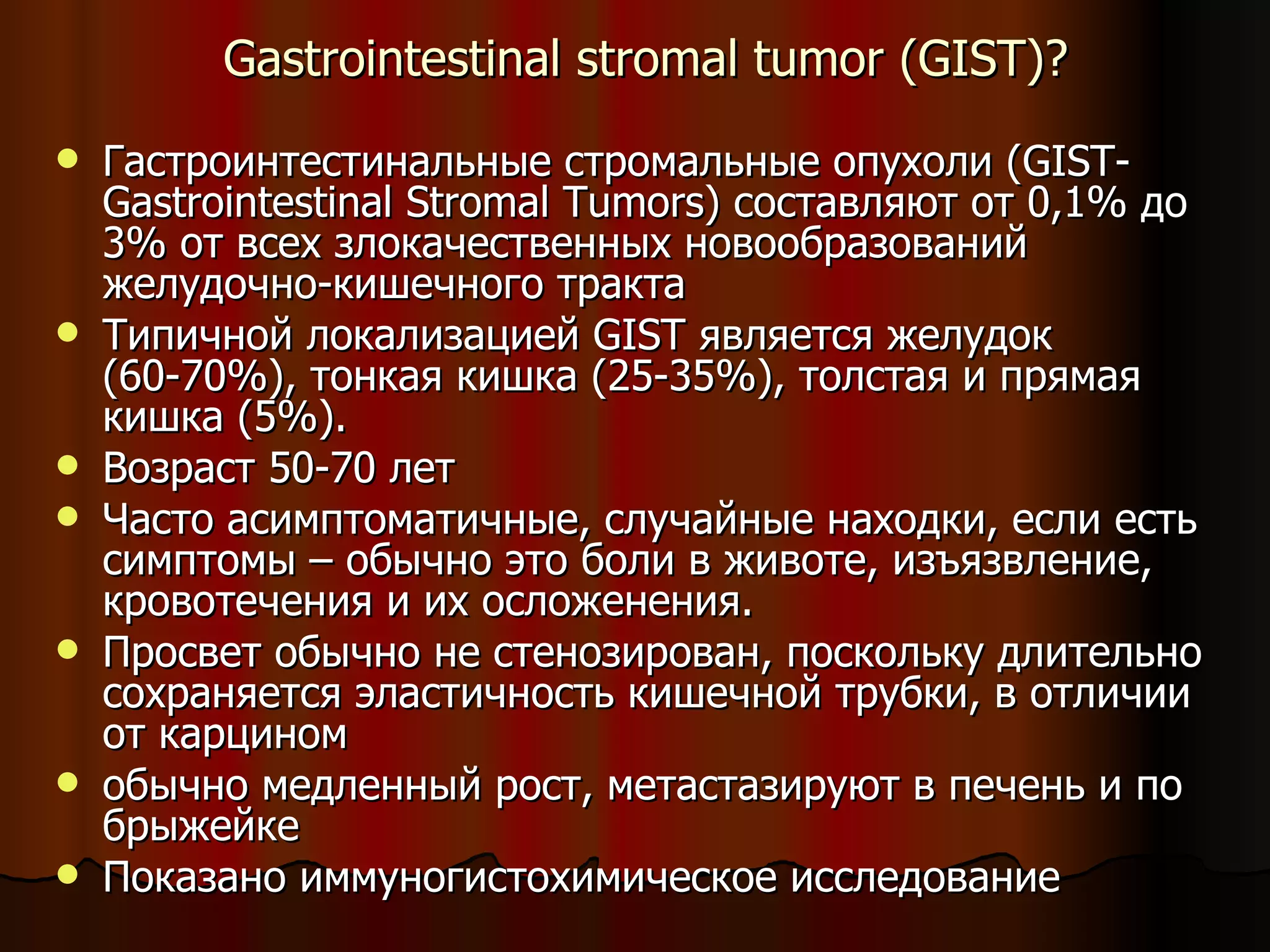 Gastrointestinal stromal tumor (GIST)?

• Гастроинтестинальные стромальные опухоли (GIST-Gastrointestinal Stromal Tumors) составляют от 0,1% до 3% от всех злокачественных новообразований желудочно-кишечного тракта
• Типичной локализацией GIST является желудок (60-70%), тонкая кишка (25-35%), толстая и прямая кишка (5%).
• Возраст 50-70 лет
• Часто асимптоматичные, случайные находки, если есть симптомы – обычно это боли в животе, изъязвление, кровотечения и их осложенения.
• Просвет обычно не стенозирован, поскольку длительно сохраняется эластичность кишечной трубки, в отличии от карцином
• обычно медленный рост, метастазируют в печень и по брыжейке
• Показано иммуногистохимическое исследование